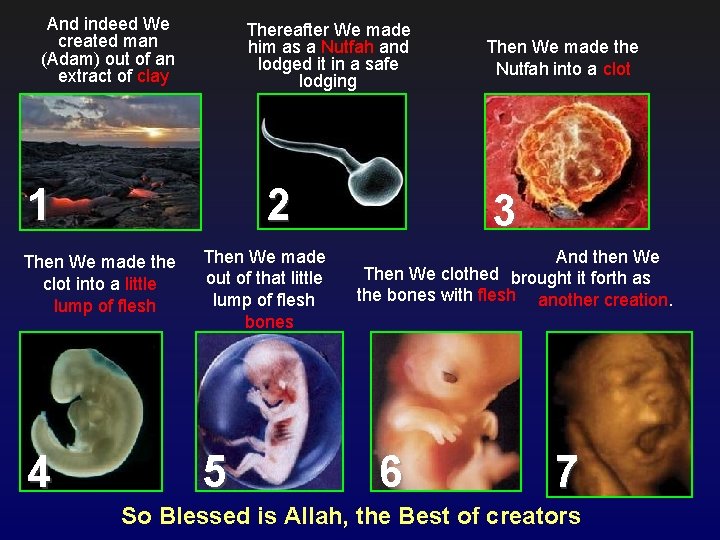 And indeed We created man (Adam) out of an extract of clay

1

Thereafter We made him as a Nutfah and lodged it in a safe lodging

2

Then We made the Nutfah into a clot

3

Then We made the clot into a little lump of flesh

4

Then We made out of that little lump of flesh bones

5

Then We clothed the bones with flesh

6

And then We brought it forth as another creation.

7

So Blessed is Allah, the Best of creators